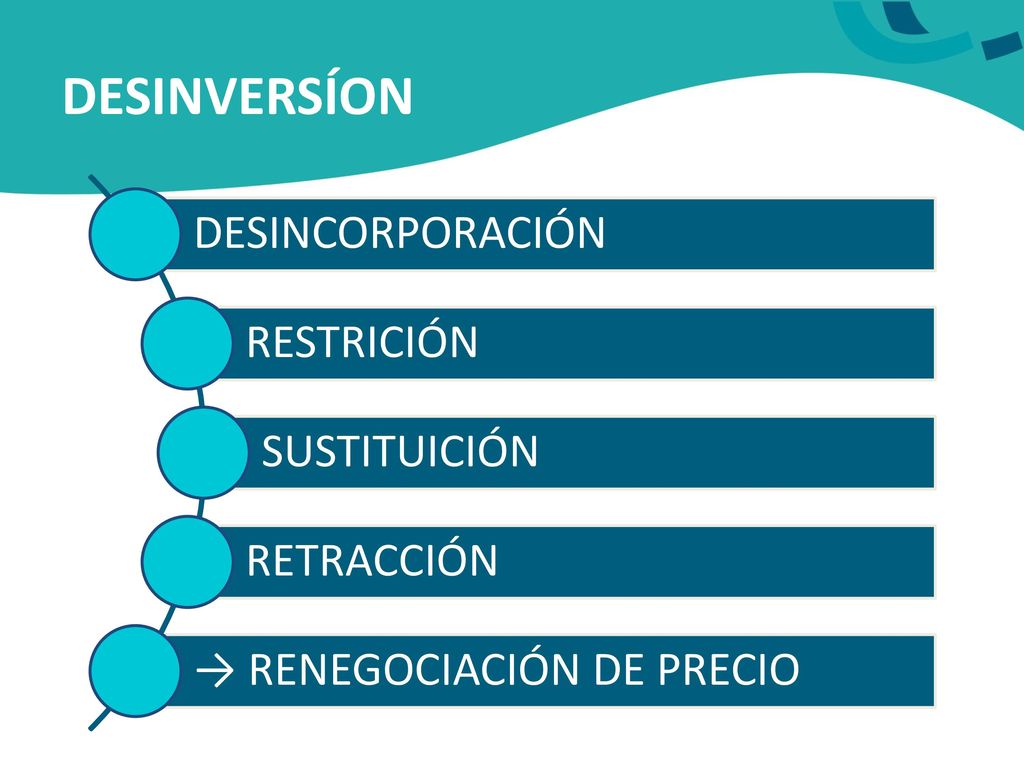 DESINVERSÍON

DESINCORPORACIÓN

RESTRICIÓN

SUSTITUICIÓN

RETRACCIÓN

→ RENEGOCIACIÓN DE PRECIO